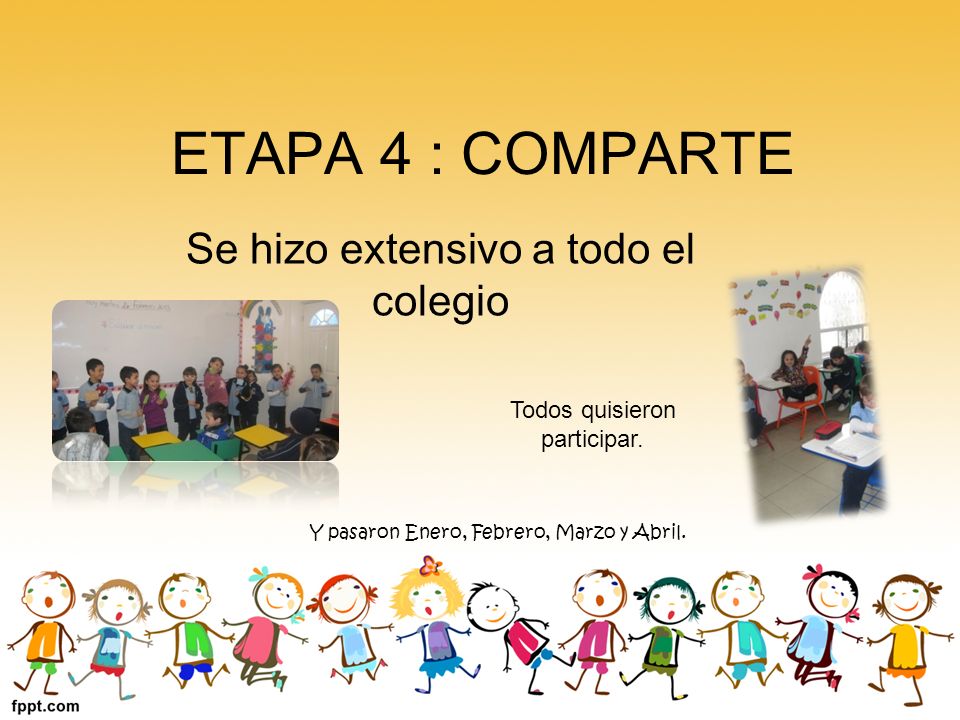 ETAPA 4 : COMPARTE

Se hizo extensivo a todo el colegio

Todos quisieron participar.

Y pasaron Enero, Febrero, Marzo y Abril.

fppt.com